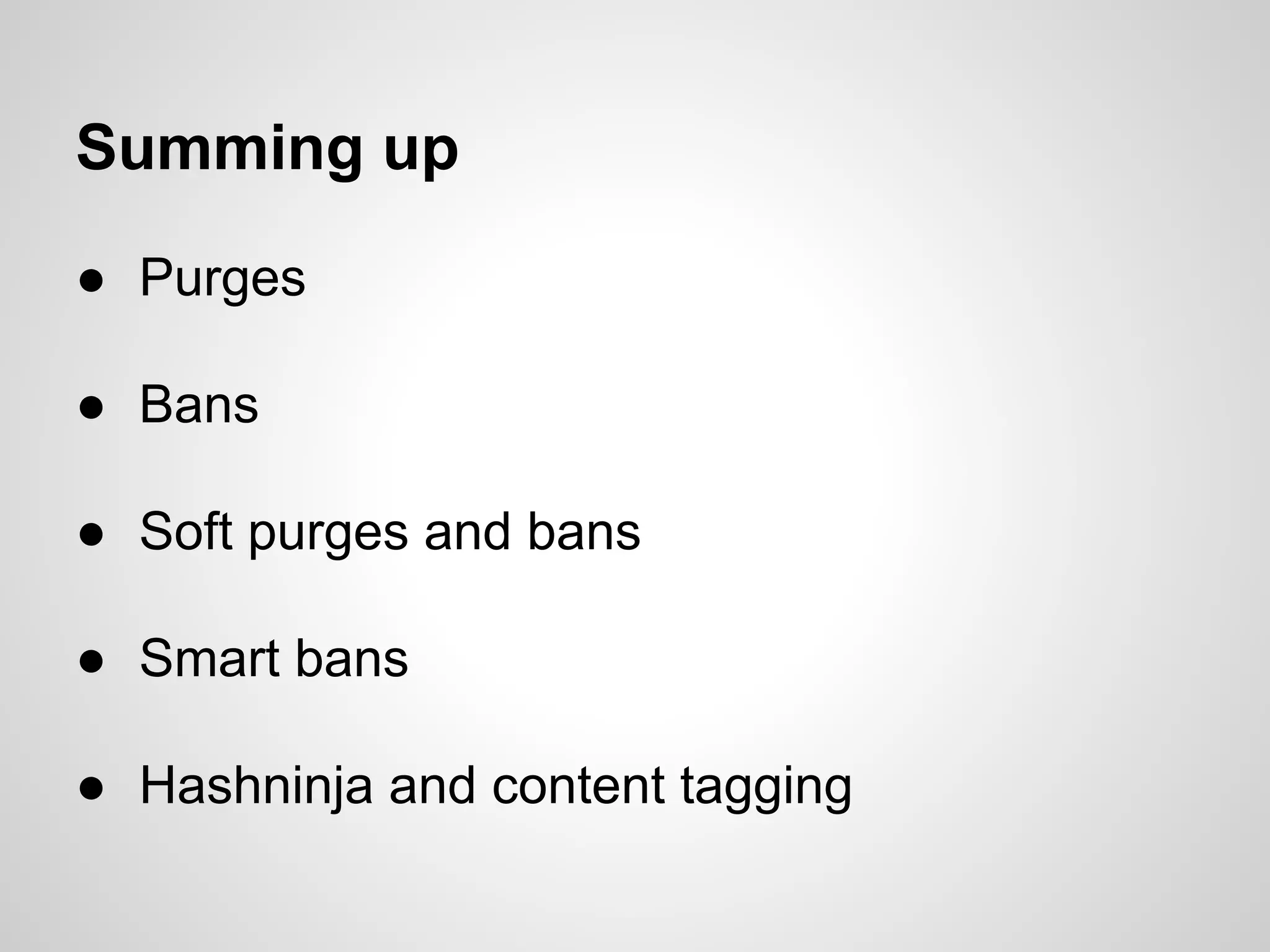 Summing up

● Purges

● Bans

● Soft purges and bans

● Smart bans

● Hashninja and content tagging